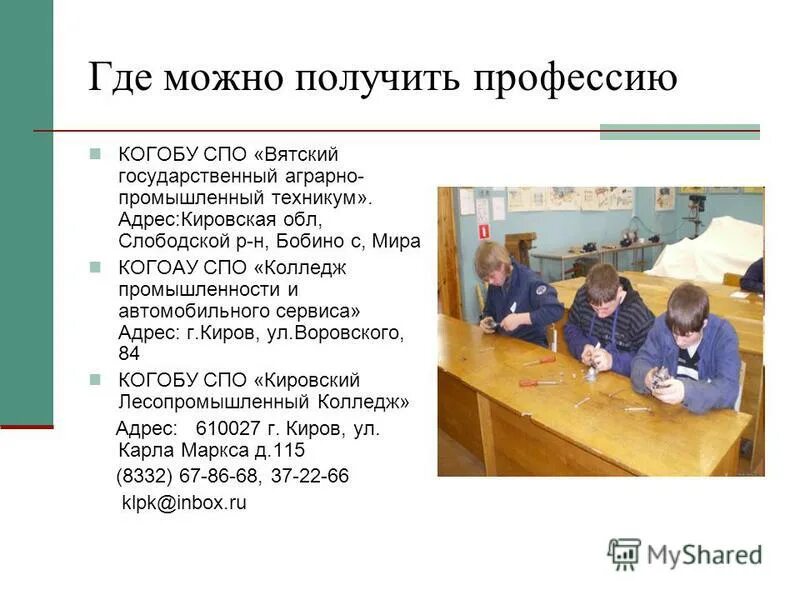 Где можно получить профессию

КОГОБУ СПО «Вятский государственный аграрно-промышленный техникум». Адрес:Кировская обл, Слободской р-н, Бобино с, Мира

КОГОАУ СПО «Колледж промышленности и автомобильного сервиса» Адрес: г.Киров, ул.Воровского, 84

КОГОБУ СПО «Кировский Лесопромышленный Колледж»

Адрес: 610027 г. Киров, ул. Карла Маркса д.115

(8332) 67-86-68, 37-22-66

klpk@inbox.ru

MyShared